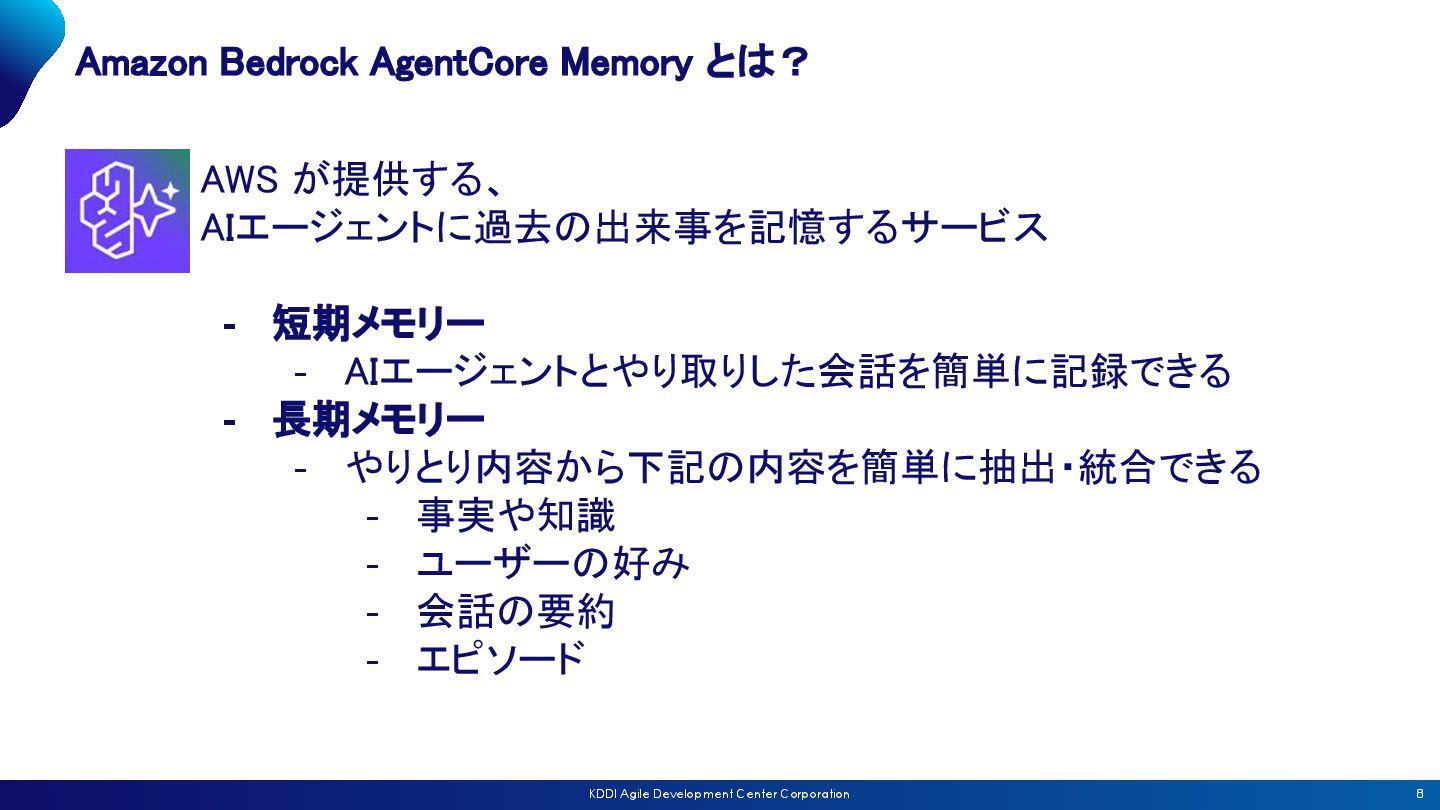 Amazon Bedrock AgentCore Memory とは？

AWS が提供する、
AIエージェントに過去の出来事を記憶するサービス

- 短期メモリー
  - AIエージェントとやり取りした会話を簡単に記録できる
- 長期メモリー
  - やりとり内容から下記の内容を簡単に抽出・統合できる
    - 事実や知識
    - ユーザーの好み
    - 会話の要約
    - エピソード

KDDI Agile Development Center Corporation

8